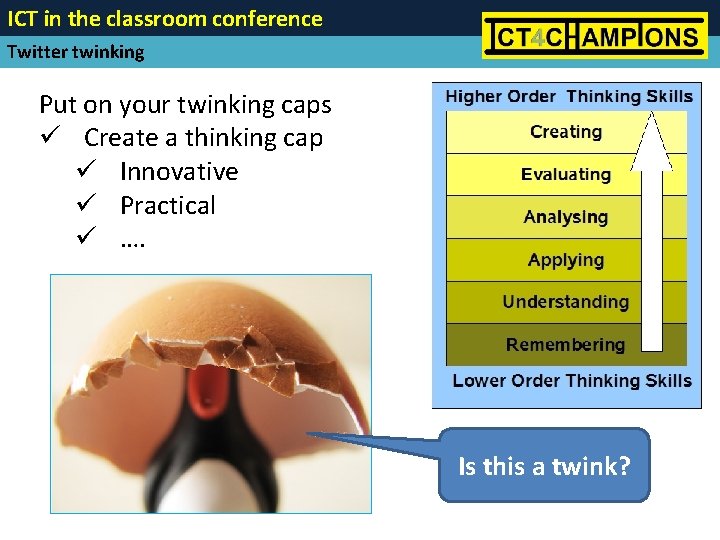 ICT in the classroom conference

Twitter twinking

ICT4CHAMPIONS

Put on your twinking caps
✓ Create a thinking cap
✓ Innovative
✓ Practical
✓ ….

Higher Order Thinking Skills

Creating

Evaluating

Analysing

Applying

Understanding

Remembering

Lower Order Thinking Skills

Is this a twink?